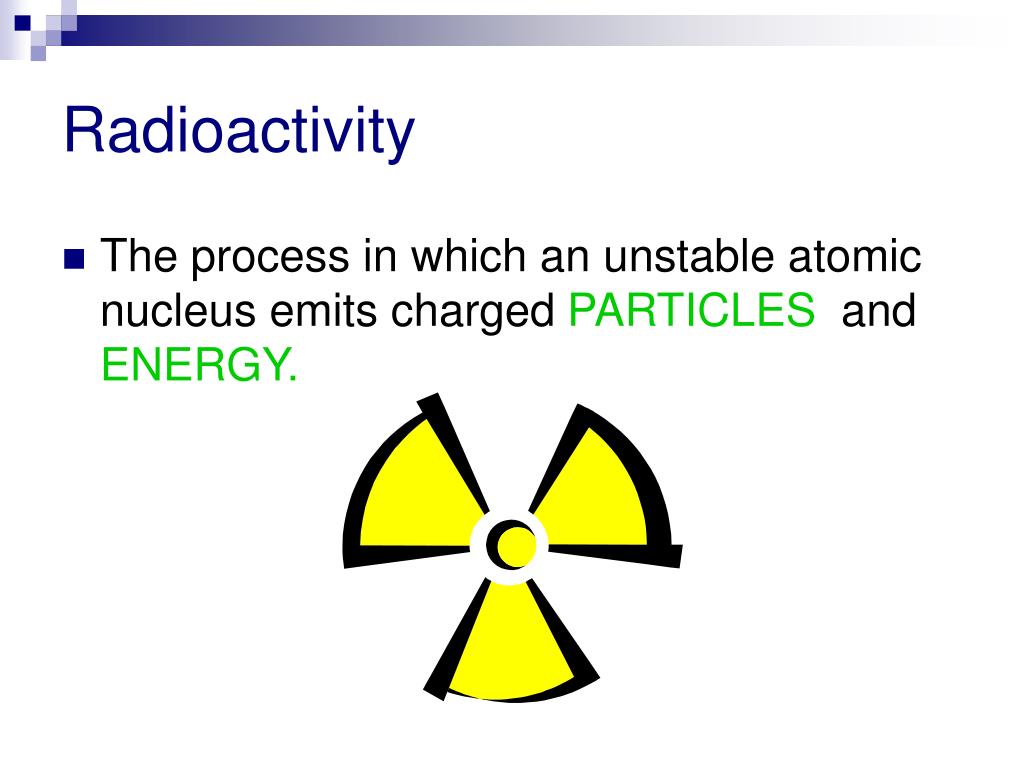 Radioactivity

The process in which an unstable atomic nucleus emits charged PARTICLES and ENERGY.